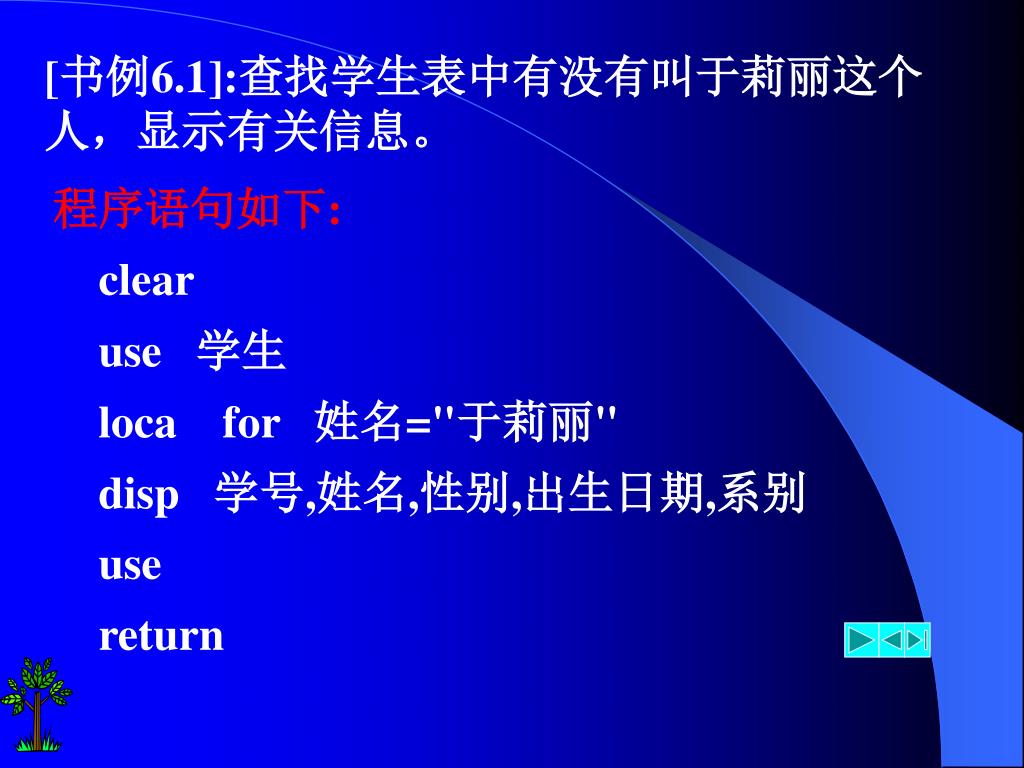 [书例6.1]:查找学生表中有没有叫于莉丽这个人，显示有关信息。

程序语句如下:

clear

use 学生

loca for 姓名="于莉丽"

disp 学号,姓名,性别,出生日期,系别

use

return